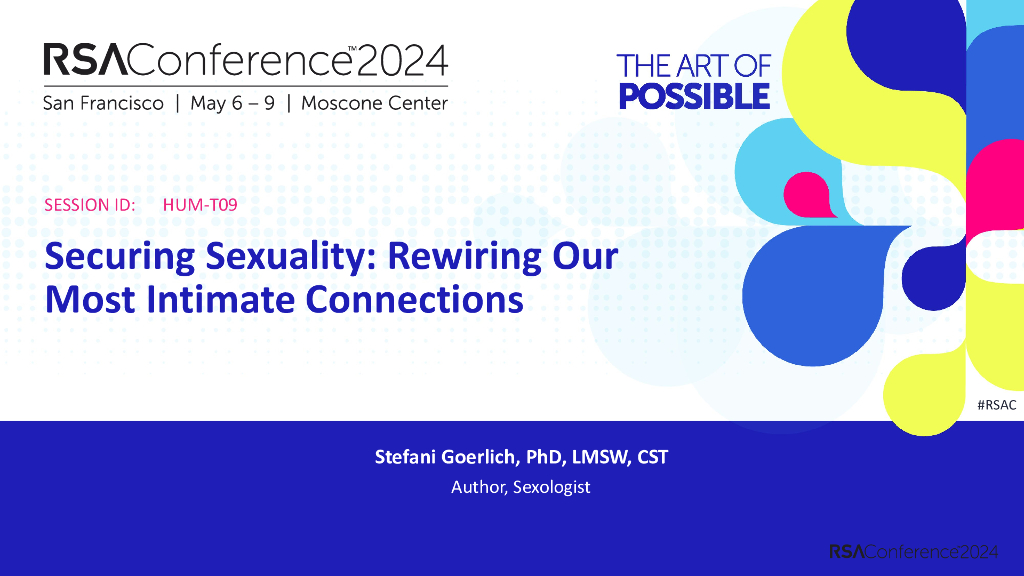 RSAConference™2024
San Francisco | May 6 – 9 | Moscone Center

THE ART OF
POSSIBLE

SESSION ID: HUM-T09

Securing Sexuality: Rewiring Our Most Intimate Connections

#RSAC

Stefani Goerlich, PhD, LMSW, CST
Author, Sexologist

RSAConference™2024